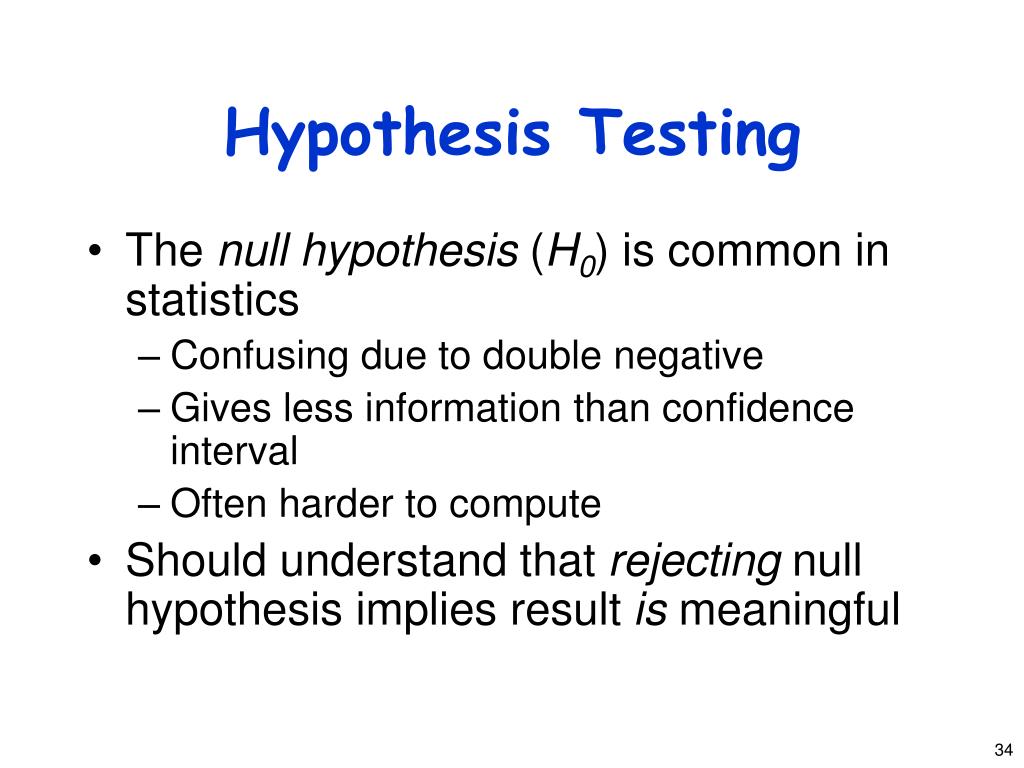 Hypothesis Testing

• The null hypothesis ($H_0$) is common in statistics
– Confusing due to double negative
– Gives less information than confidence interval
– Often harder to compute
• Should understand that rejecting null hypothesis implies result is meaningful

34